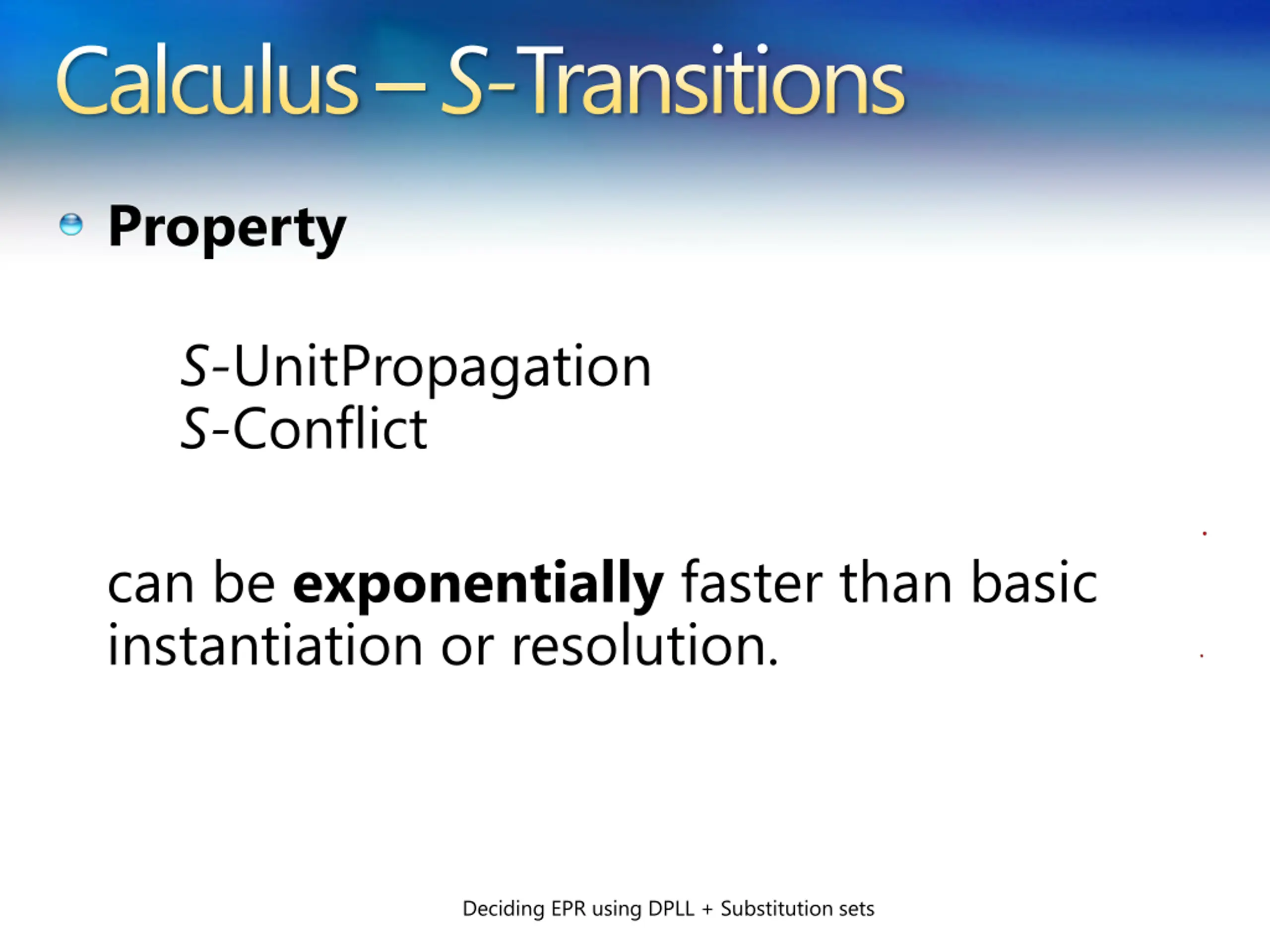 Calculus – S-Transitions

Property

S-UnitPropagation
S-Conflict

can be exponentially faster than basic instantiation or resolution.

Deciding EPR using DPLL + Substitution sets